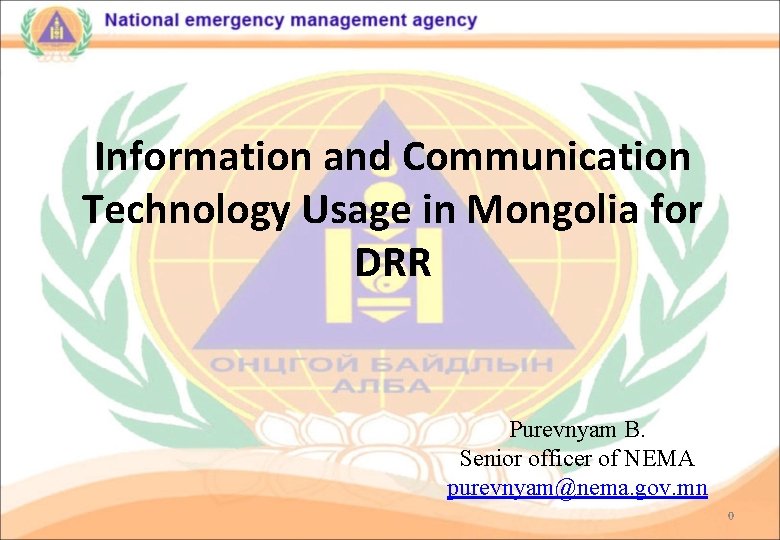 National emergency management agency

Information and Communication Technology Usage in Mongolia for DRR

ОНЦГОЙ БАЙДЛЫН АЛБА

Purevnyam B.
Senior officer of NEMA
purevnyam@nema.gov.mn

0